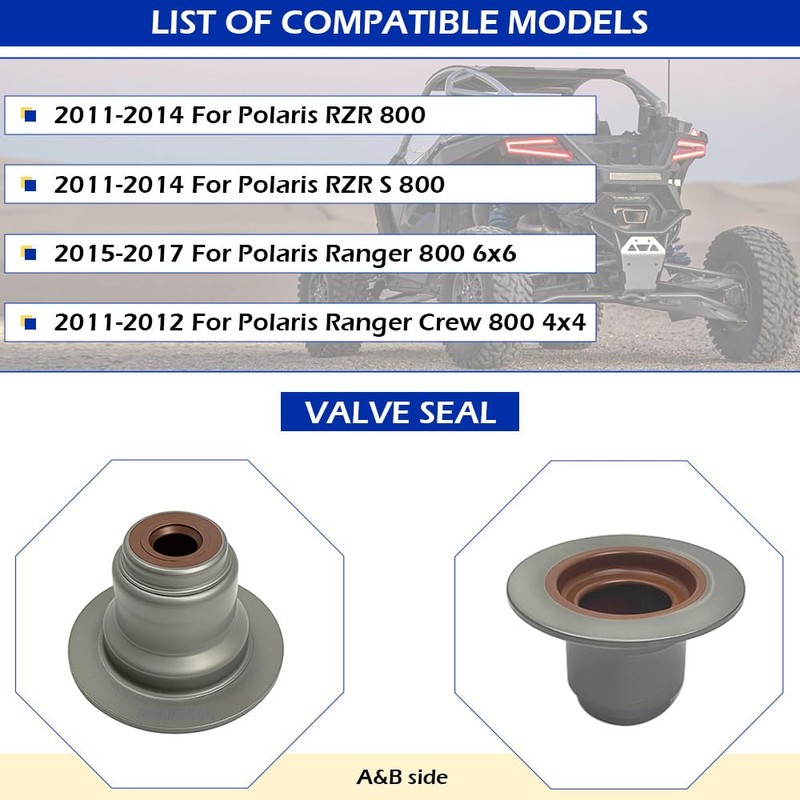 LIST OF COMPATIBLE MODELS

2011-2014 For Polaris RZR 800

2011-2014 For Polaris RZR S 800

2015-2017 For Polaris Ranger 800 6x6

2011-2012 For Polaris Ranger Crew 800 4x4

VALVE SEAL

A&B side